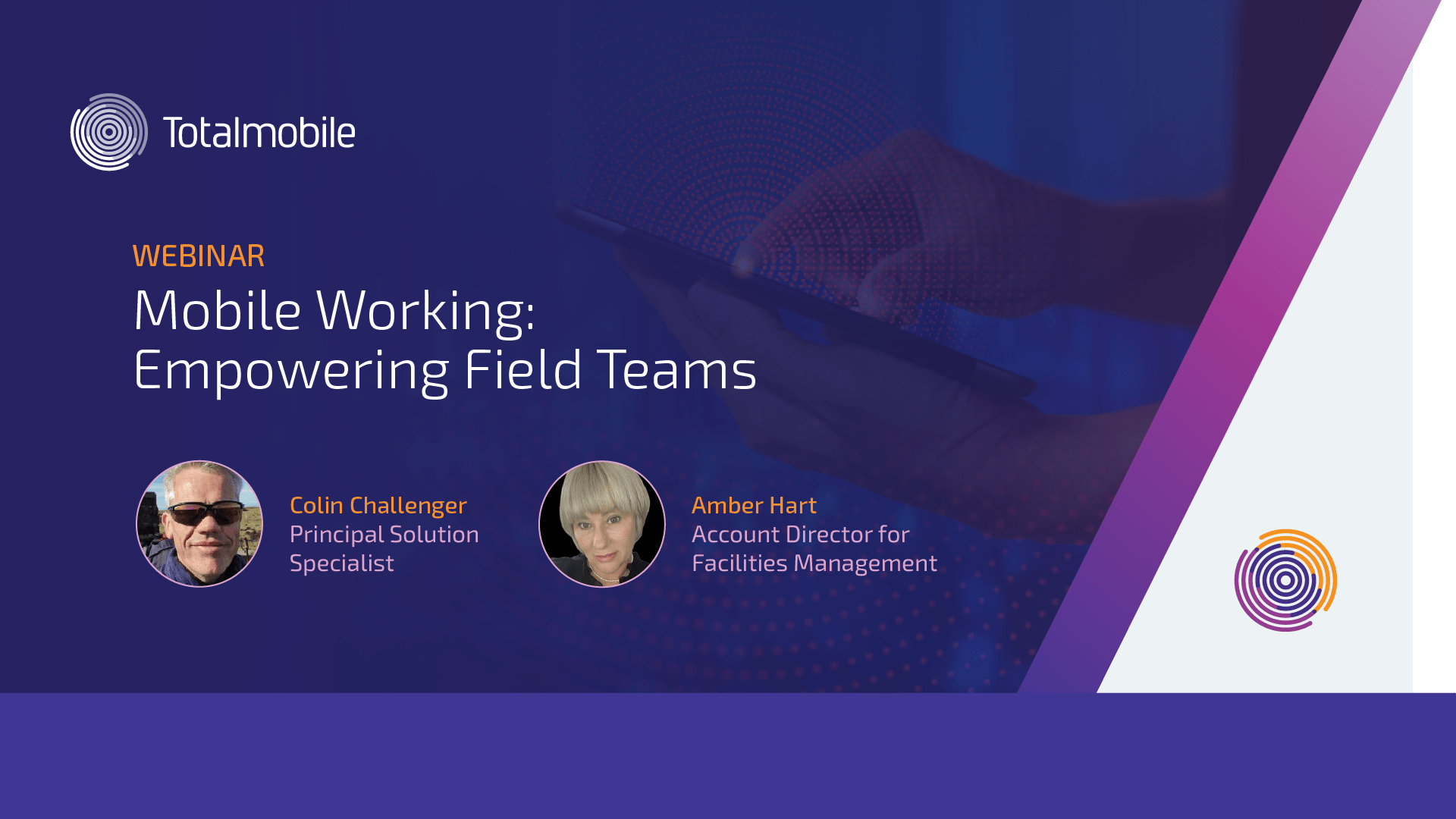 Totalmobile

WEBINAR
Mobile Working:
Empowering Field Teams

Colin Challenger
Principal Solution Specialist

Amber Hart
Account Director for Facilities Management